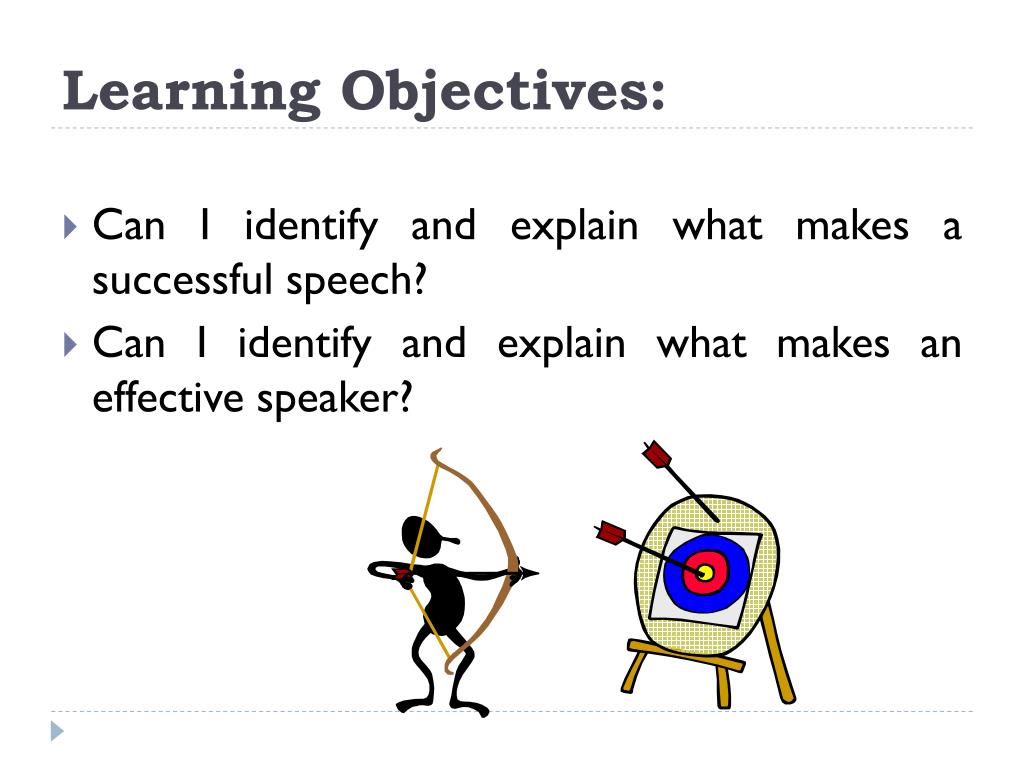 Learning Objectives:

Can I identify and explain what makes a successful speech?

Can I identify and explain what makes an effective speaker?